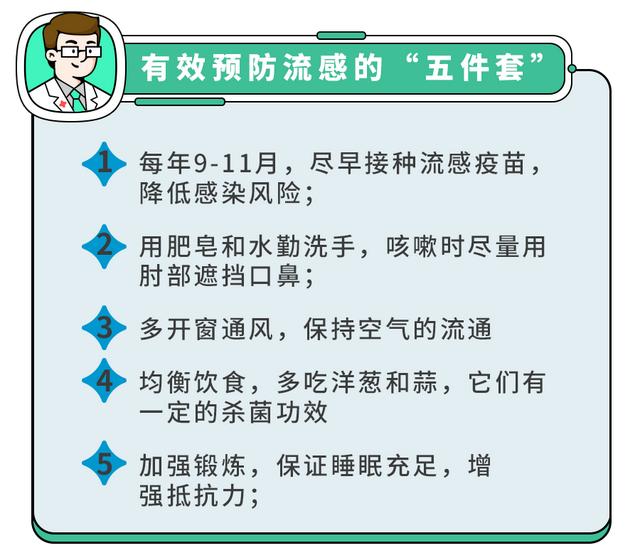 有效预防流感的“五件套”

1 每年9-11月，尽早接种流感疫苗，降低感染风险；

2 用肥皂和水勤洗手，咳嗽时尽量用肘部遮挡口鼻；

3 多开窗通风，保持空气的流通

4 均衡饮食，多吃洋葱和蒜，它们有一定的杀菌功效

5 加强锻炼，保证睡眠充足，增强抵抗力；